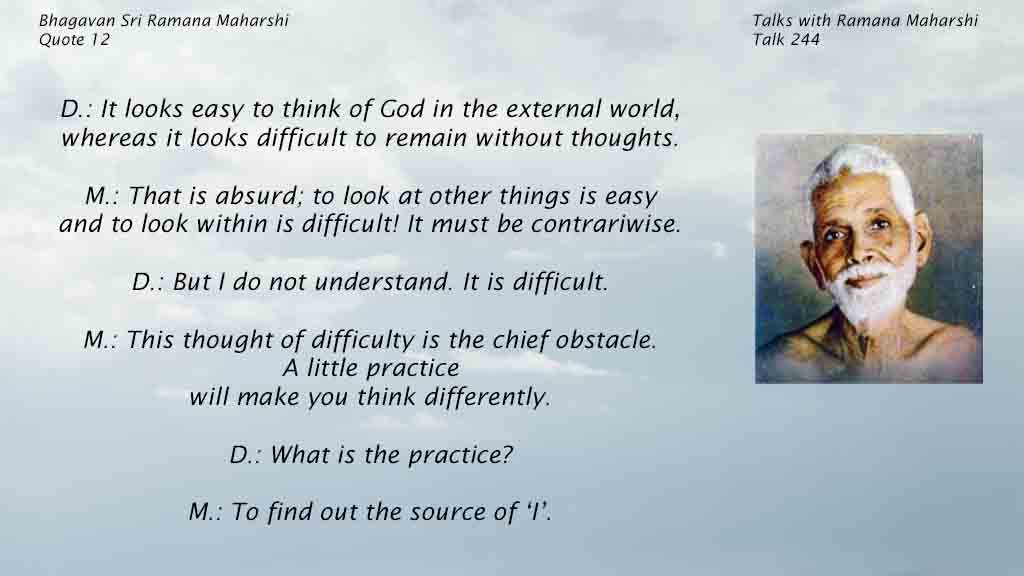 Bhagavan Sri Ramana Maharshi
Quote 12

Talks with Ramana Maharshi
Talk 244

D.: It looks easy to think of God in the external world, whereas it looks difficult to remain without thoughts.

M.: That is absurd; to look at other things is easy and to look within is difficult! It must be contrariwise.

D.: But I do not understand. It is difficult.

M.: This thought of difficulty is the chief obstacle.
A little practice
will make you think differently.

D.: What is the practice?

M.: To find out the source of 'I'.